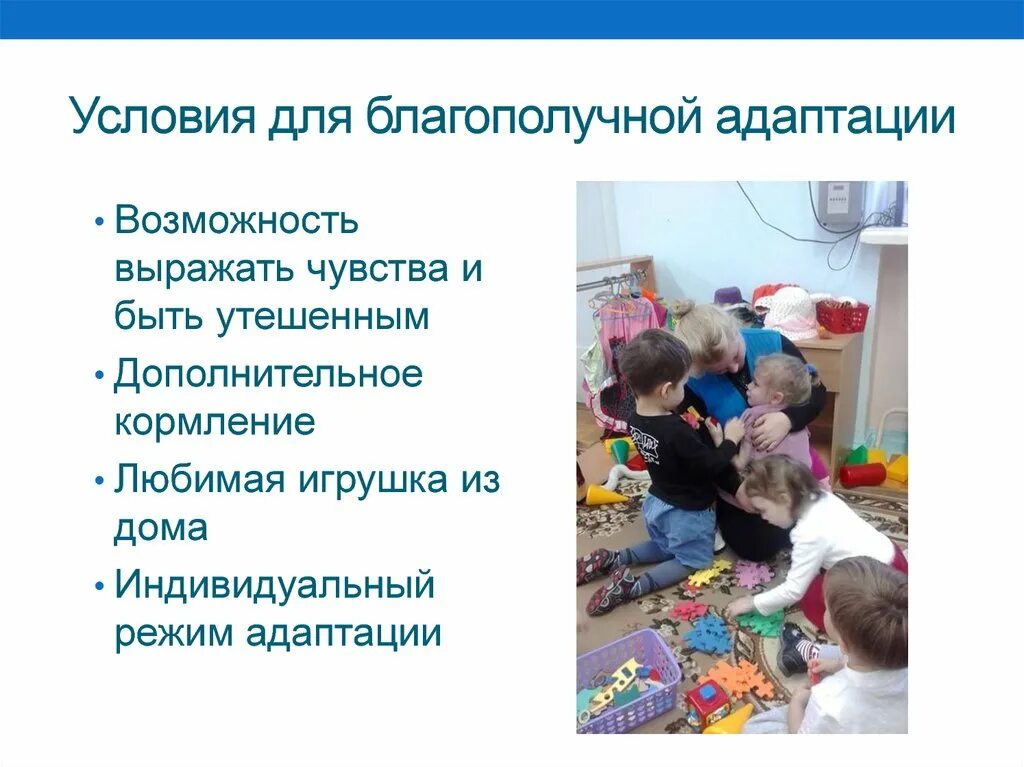 Условия для благополучной адаптации

• Возможность выражать чувства и быть утешенным
• Дополнительное кормление
• Любимая игрушка из дома
• Индивидуальный режим адаптации